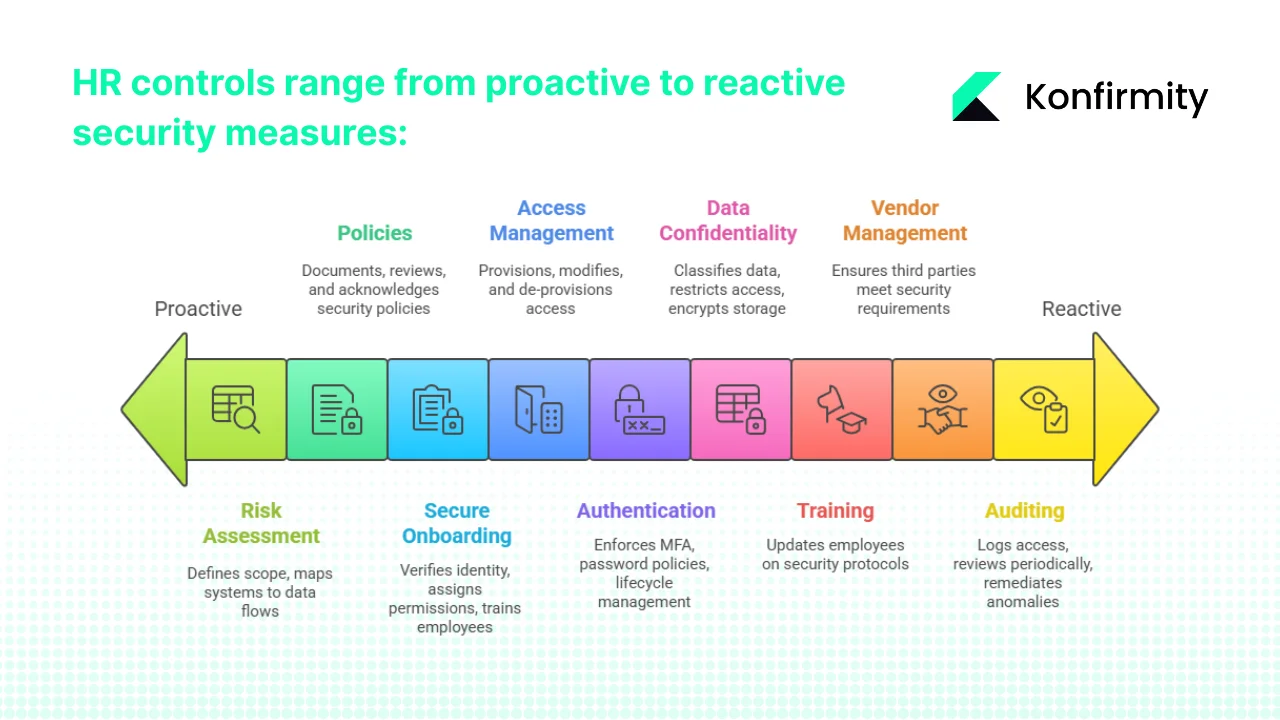 HR controls range from proactive to reactive security measures:

Konfirmity

Proactive

Reactive

Policies
Documents, reviews, and acknowledges security policies

Access Management
Provisions, modifies, and de-provisions access

Data Confidentiality
Classifies data, restricts access, encrypts storage

Vendor Management
Ensures third parties meet security requirements

Risk Assessment
Defines scope, maps systems to data flows

Secure Onboarding
Verifies identity, assigns permissions, trains employees

Authentication
Enforces MFA, password policies, lifecycle management

Training
Updates employees on security protocols

Auditing
Logs access, reviews periodically, remediates anomalies